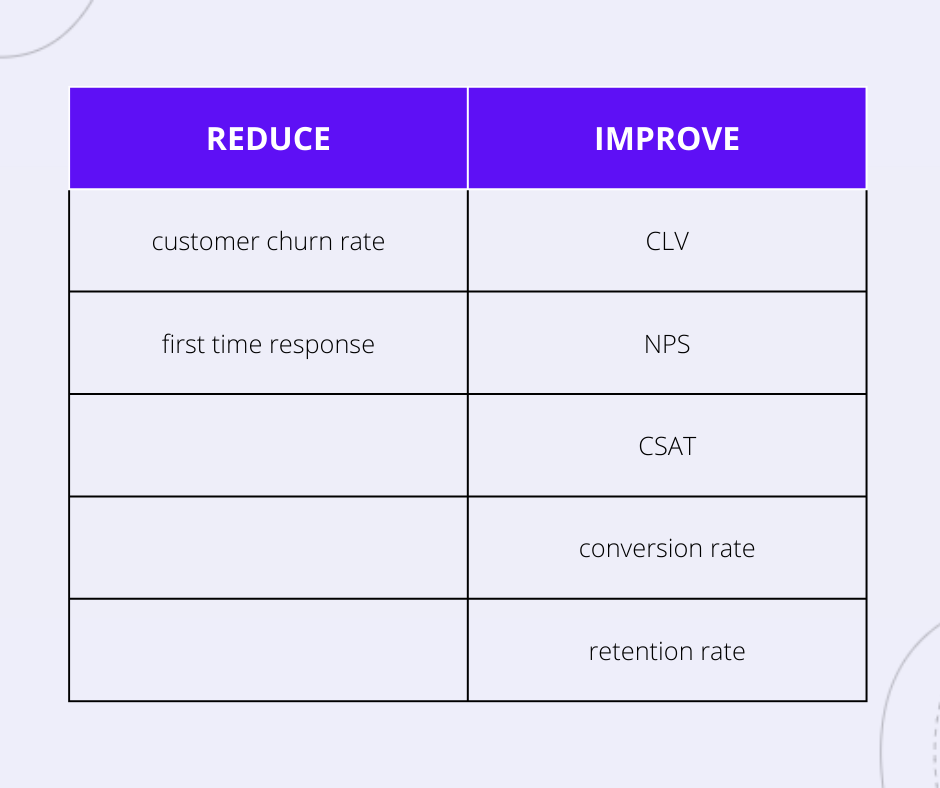 | REDUCE | IMPROVE |
|---|---|
| customer churn rate | CLV |
| first time response | NPS |
| | CSAT |
| | conversion rate |
| | retention rate |